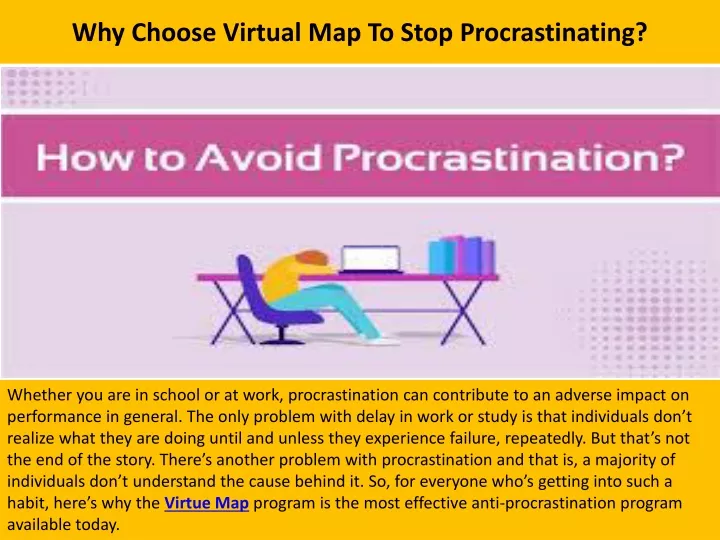 Why Choose Virtual Map To Stop Procrastinating?

How to Avoid Procrastination?

Whether you are in school or at work, procrastination can contribute to an adverse impact on performance in general. The only problem with delay in work or study is that individuals don't realize what they are doing until and unless they experience failure, repeatedly. But that's not the end of the story. There's another problem with procrastination and that is, a majority of individuals don't understand the cause behind it. So, for everyone who's getting into such a habit, here's why the Virtue Map program is the most effective anti-procrastination program available today.